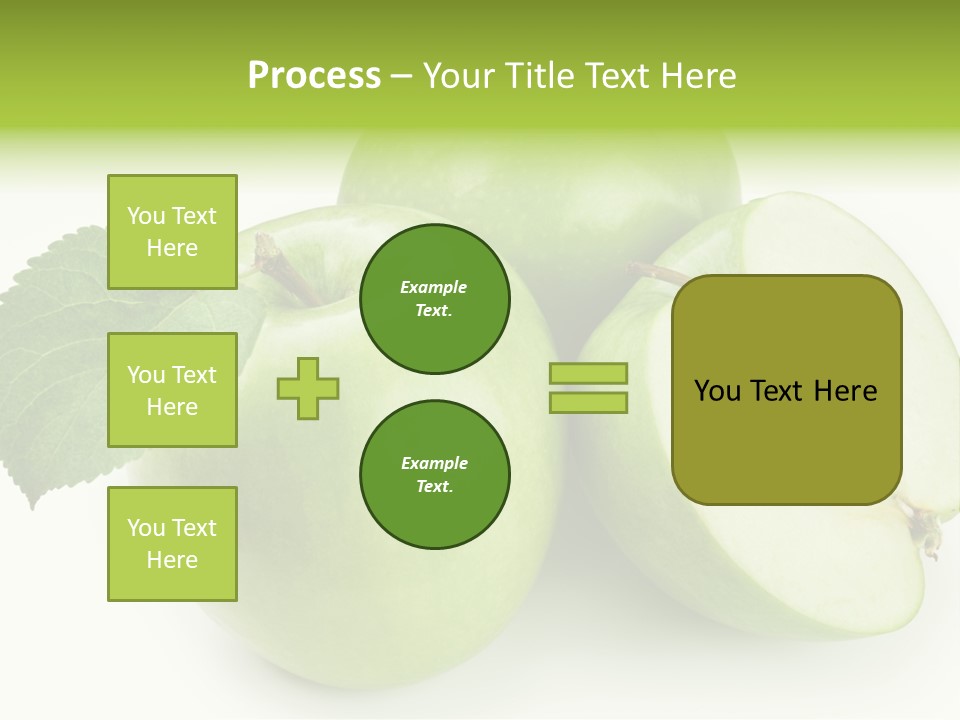 Process – Your Title Text Here

You Text Here

You Text Here

You Text Here

Example Text.

Example Text.

You Text Here